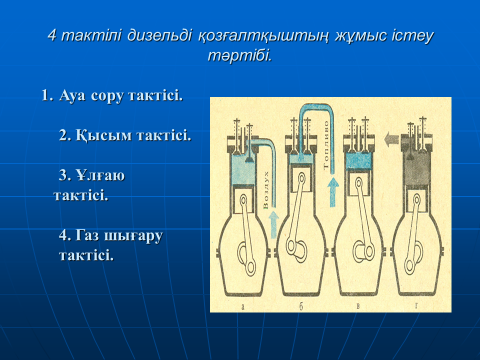 4 тактілі дизельді қозғалтқыштың жұмыс істеу тәртібі.

1. Ауа сору тактісі.

2. Қысым тактісі.

3. Ұлғаю тактісі.

4. Газ шығару тактісі.

Воздух

Топливо

а

б

в

г